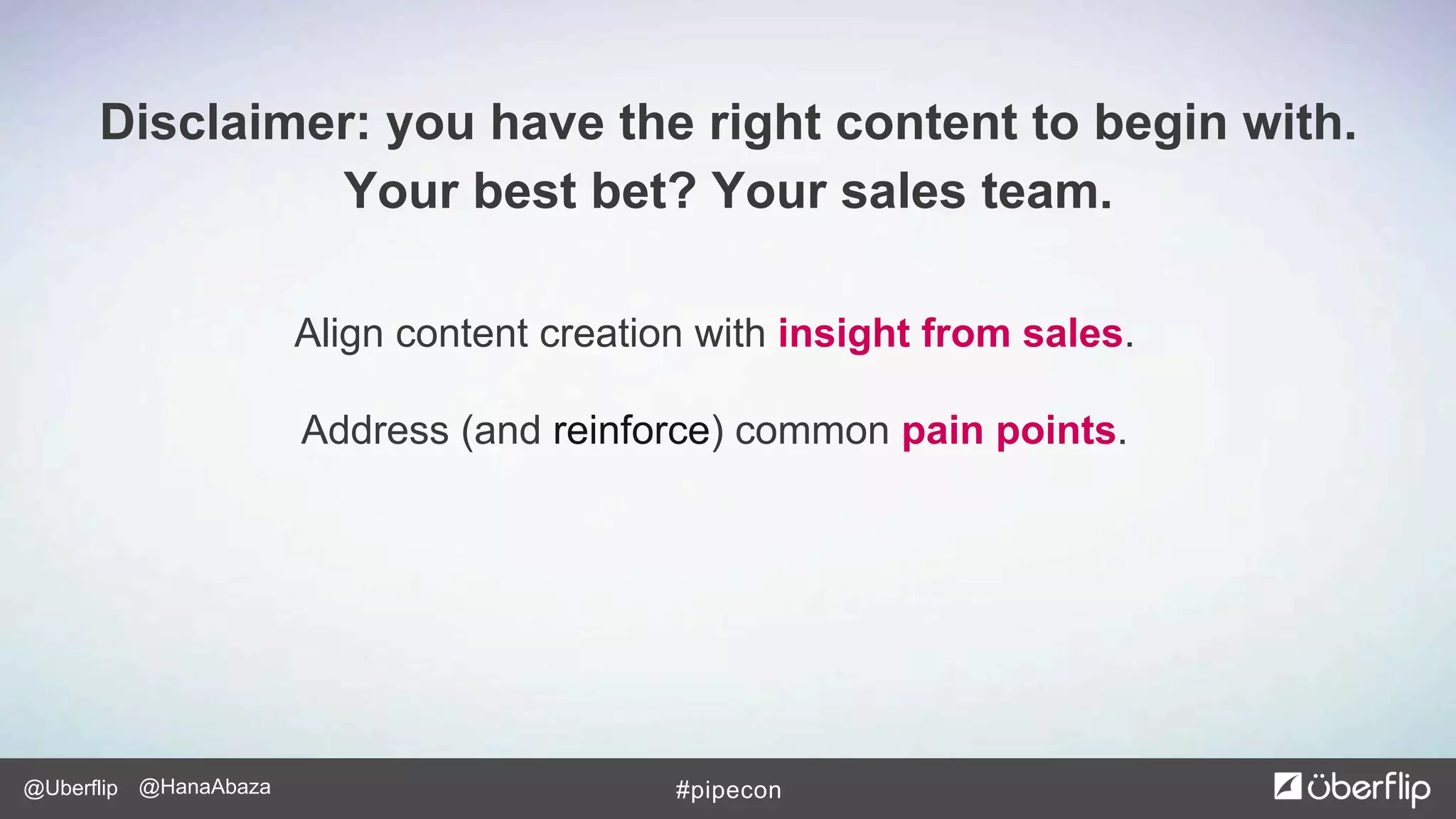 Disclaimer: you have the right content to begin with. Your best bet? Your sales team.

Align content creation with insight from sales.

Address (and reinforce) common pain points.

@Uberflip @HanaAbaza

#pipecon

überflip